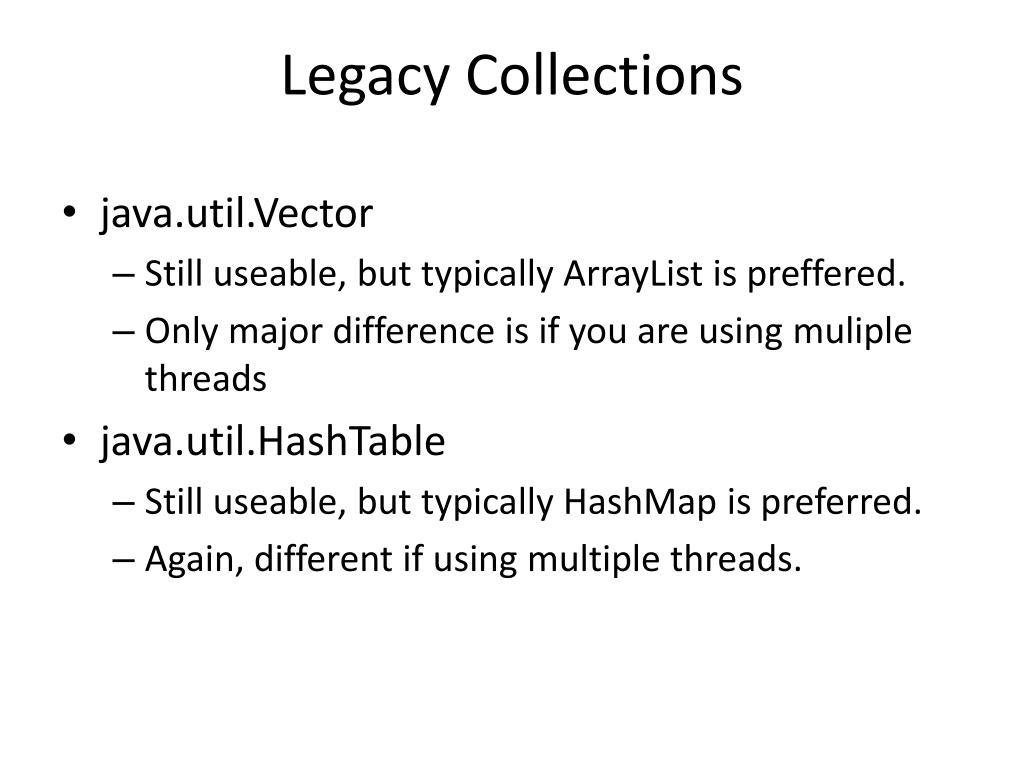 Legacy Collections

• java.util.Vector
– Still useable, but typically ArrayList is preffered.
– Only major difference is if you are using muliple threads

• java.util.HashTable
– Still useable, but typically HashMap is preferred.
– Again, different if using multiple threads.